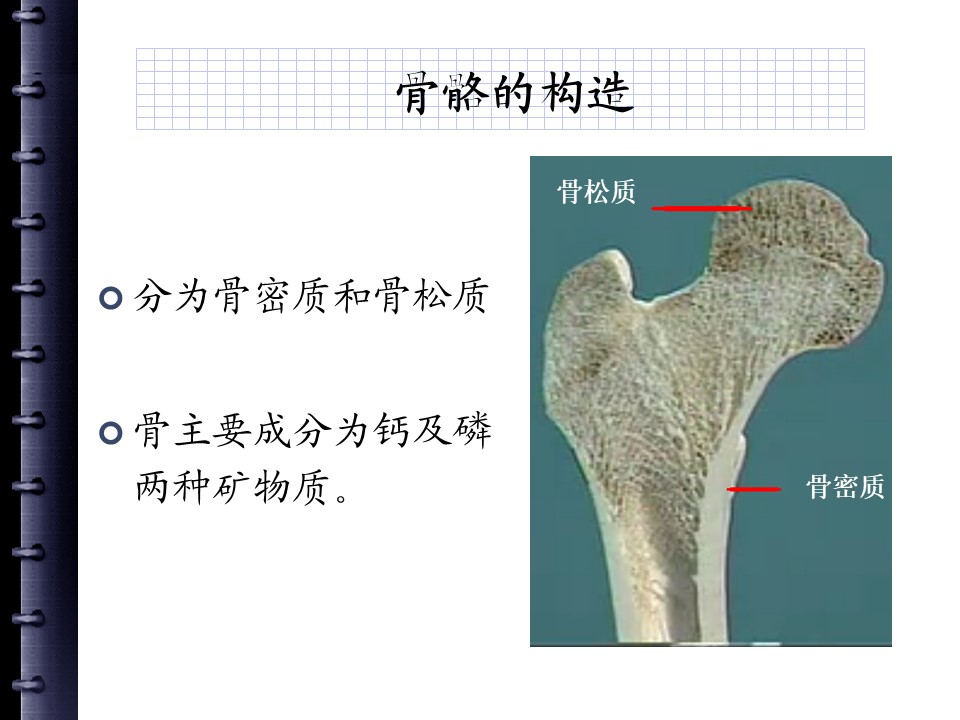 骨骼的构造

分为骨密质和骨松质

骨主要成分为钙及磷两种矿物质。

骨松质

骨密质